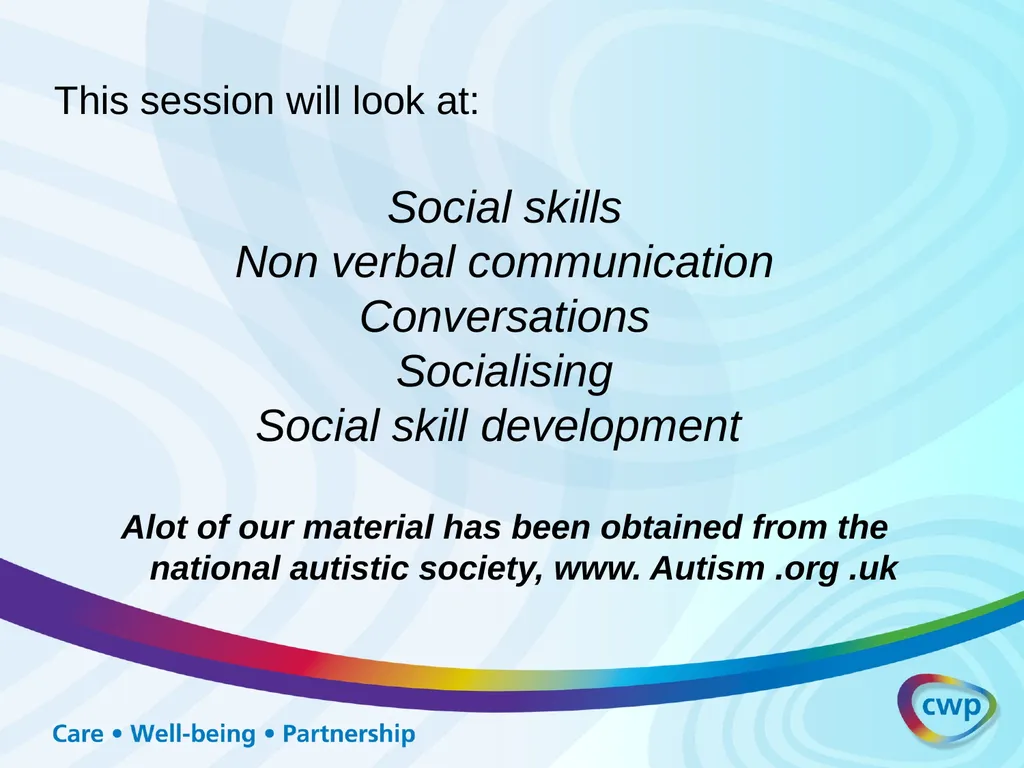 This session will look at:

Social skills
Non verbal communication
Conversations
Socialising
Social skill development

Alot of our material has been obtained from the national autistic society, www. Autism .org .uk

Care • Well-being • Partnership

cwp